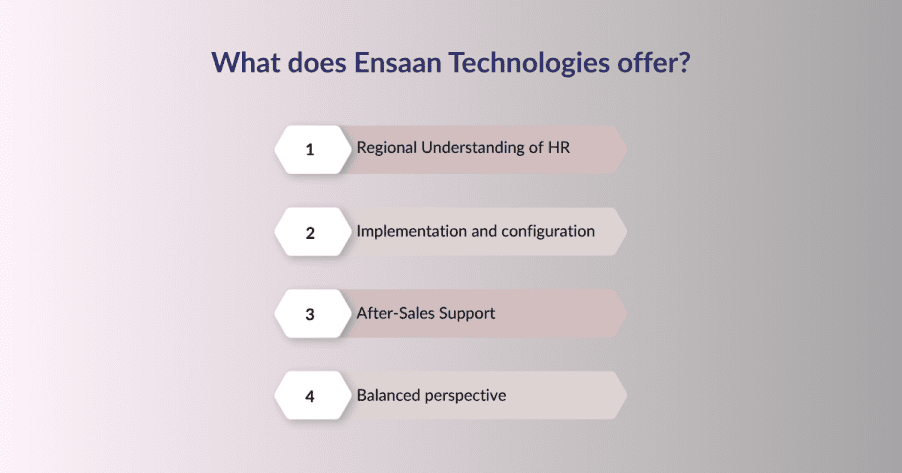 What does Ensaan Technologies offer?

1 Regional Understanding of HR

2 Implementation and configuration

3 After-Sales Support

4 Balanced perspective